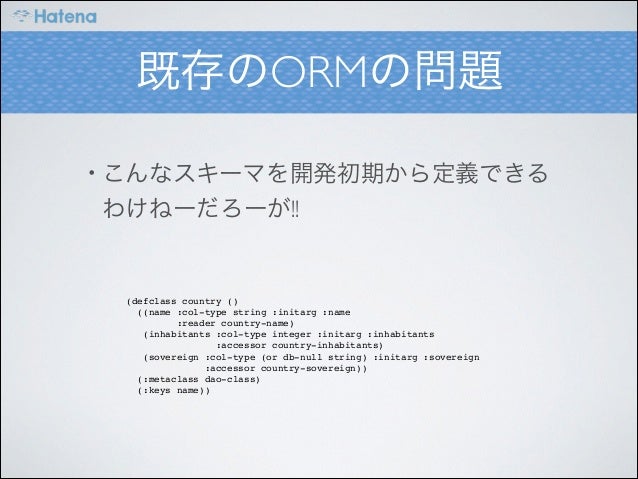 Hatena

既存のORMの問題

・こんなスキーマを開発初期から定義できるわけねーだろーが!!

(defclass country ()
  ((name :col-type string :initarg :name
         :reader country-name)
   (inhabitants :col-type integer :initarg :inhabitants
                :accessor country-inhabitants)
   (sovereign :col-type (or db-null string) :initarg :sovereign
              :accessor country-sovereign))
  (:metaclass dao-class)
  (:keys name))